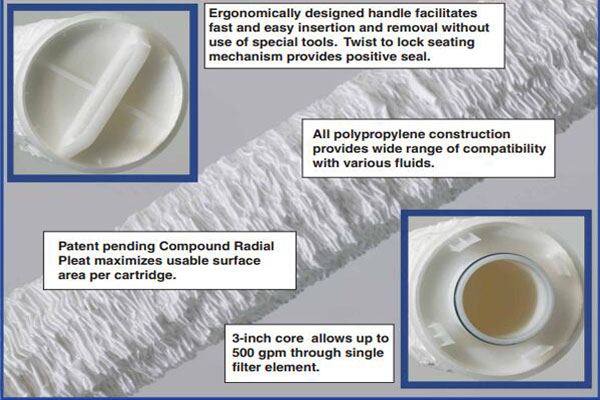 Ergonomically designed handle facilitates fast and easy insertion and removal without use of special tools. Twist to lock seating mechanism provides positive seal.

All polypropylene construction provides wide range of compatibility with various fluids.

Patent pending Compound Radial Pleat maximizes usable surface area per cartridge.

3-inch core allows up to 500 gpm through single filter element.